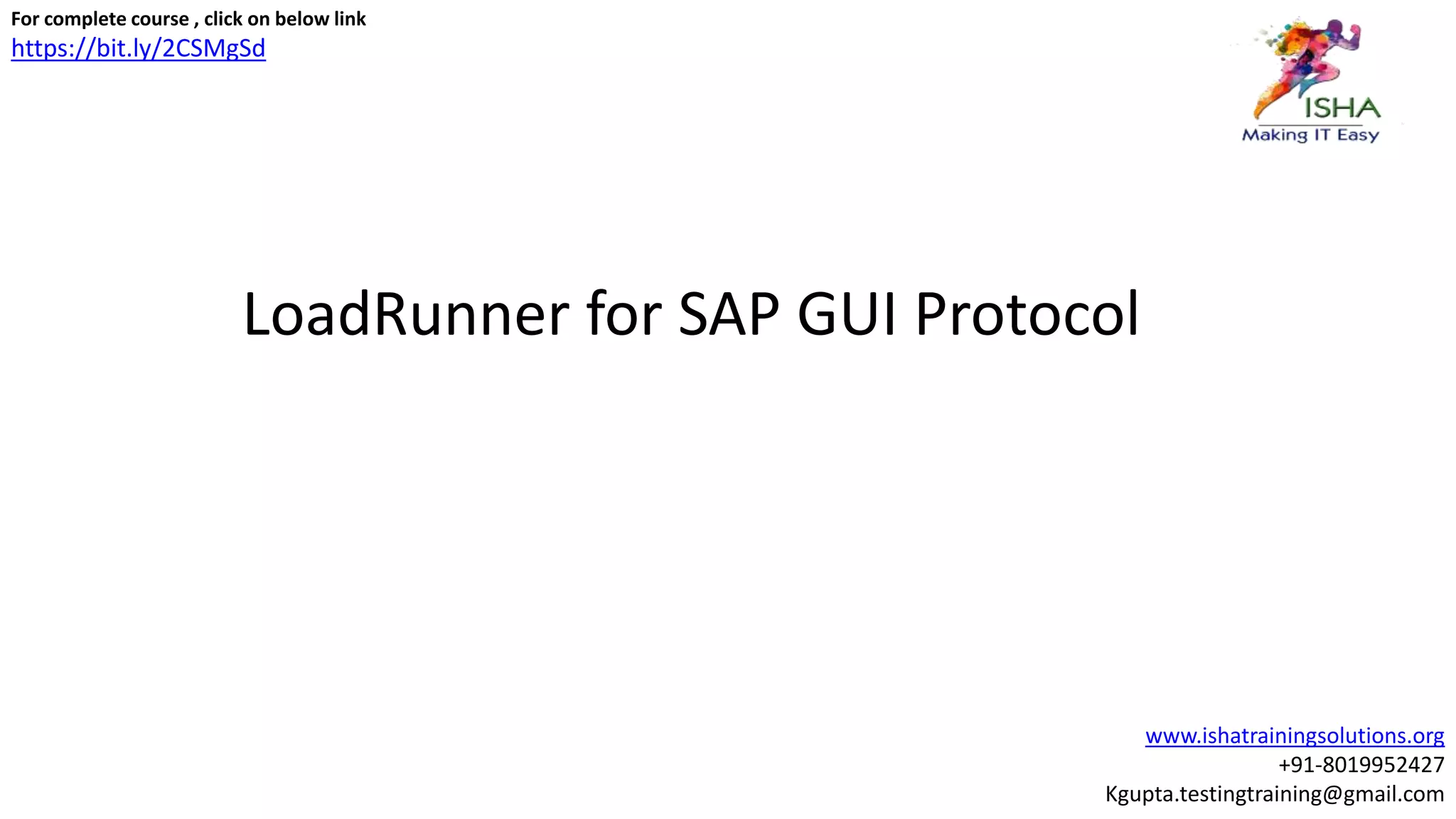 For complete course , click on below link
https://bit.ly/2CSMgSd

ISHA
Making IT Easy

LoadRunner for SAP GUI Protocol

www.ishatrainingsolutions.org
+91-8019952427
Kgupta.testingtraining@gmail.com